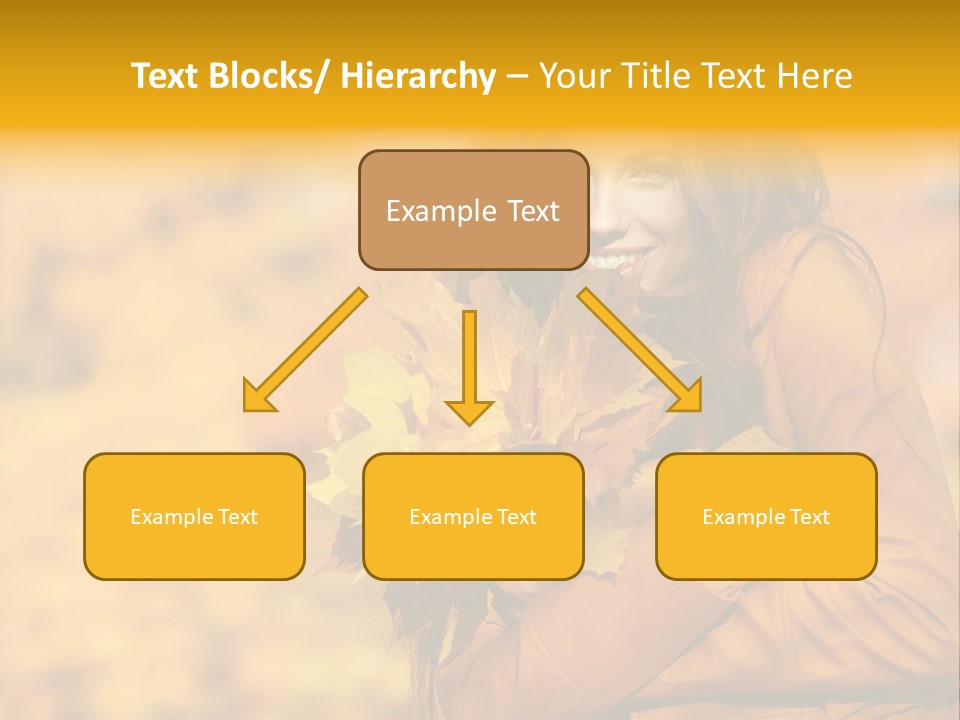 Text Blocks/ Hierarchy – Your Title Text Here

Example Text

Example Text

Example Text

Example Text